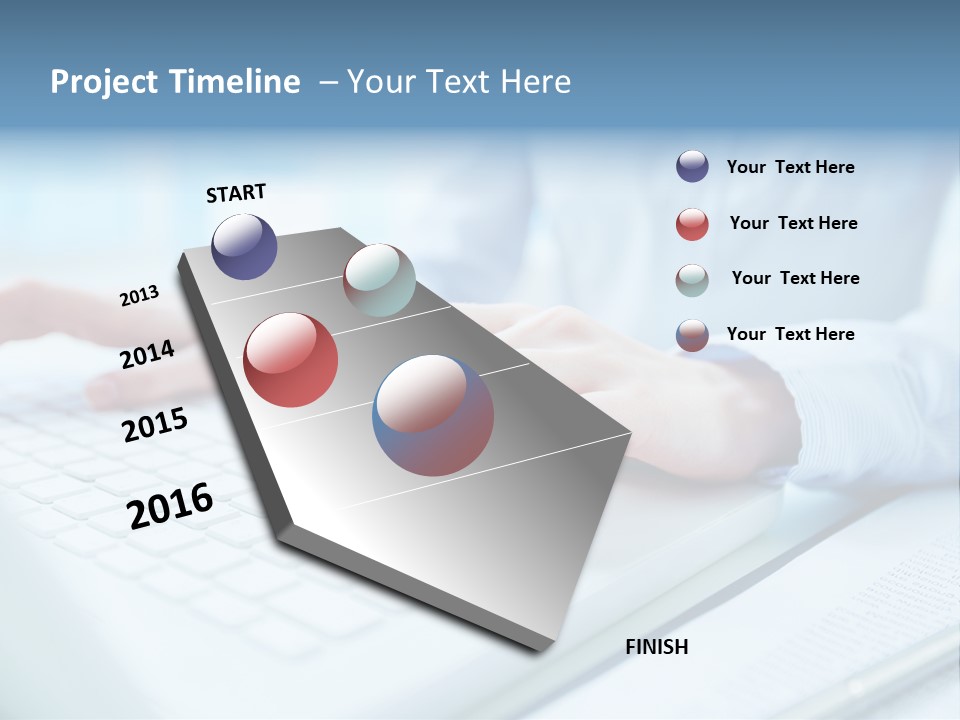 Project Timeline – Your Text Here

START

2013

2014

2015

2016

FINISH

Your Text Here

Your Text Here

Your Text Here

Your Text Here